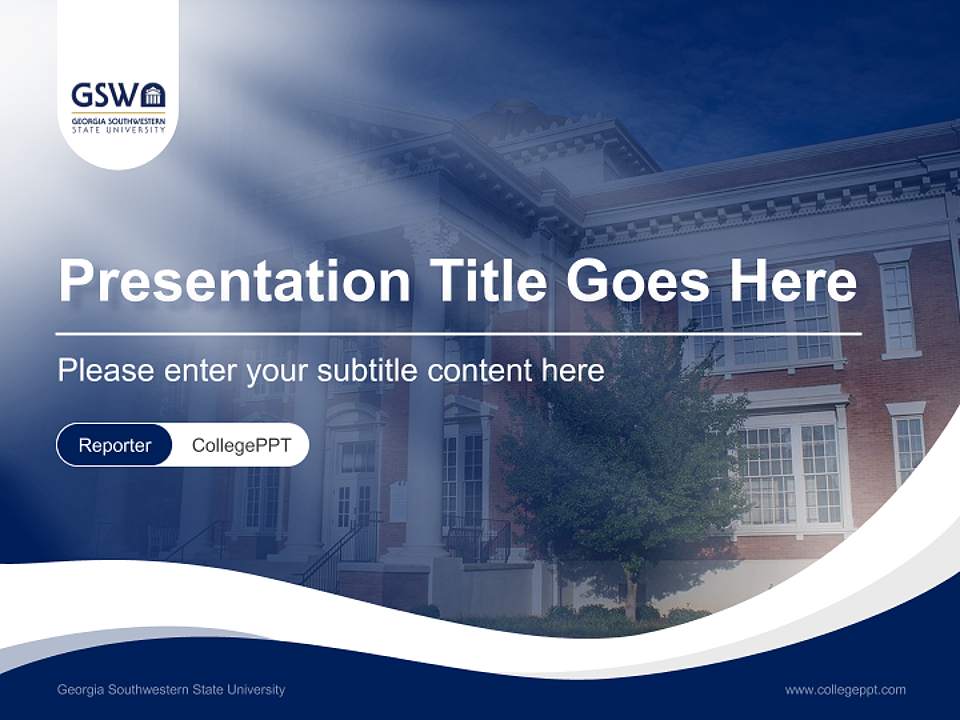 GSW
GEORGIA SOUTHWESTERN STATE UNIVERSITY

Presentation Title Goes Here

Please enter your subtitle content here

Reporter CollegePPT

Georgia Southwestern State University

www.collegeppt.com